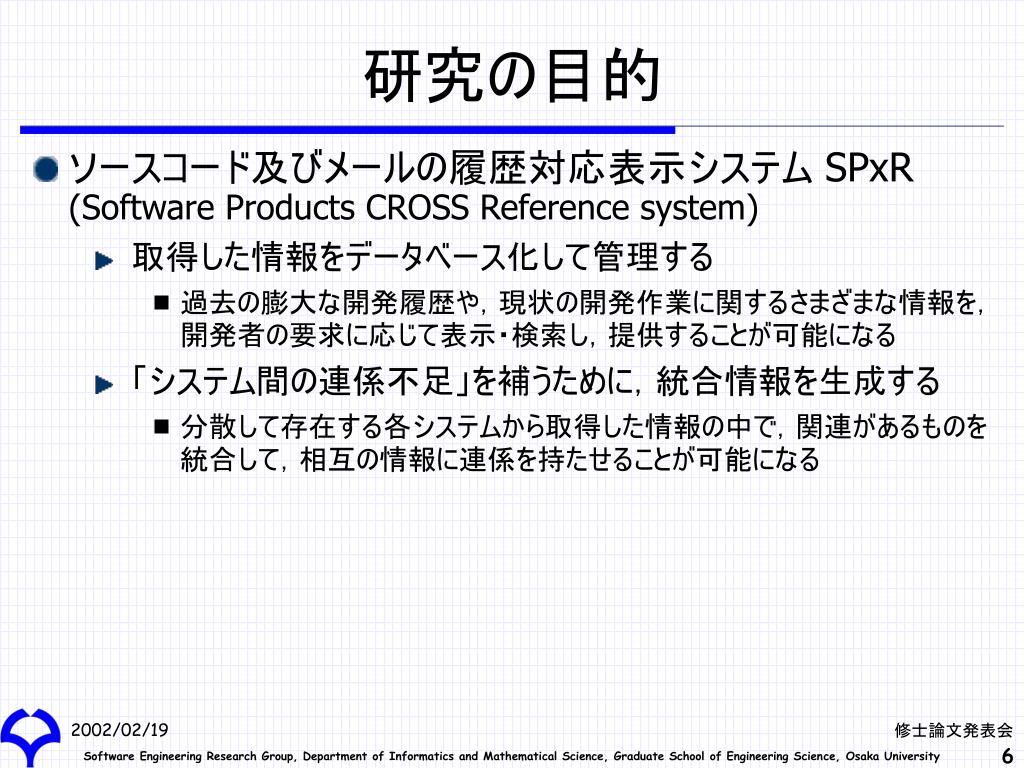 研究の目的

ソースコード及びメールの履歴対応表示システム SPxR (Software Products CROSS Reference system)

取得した情報をデータベース化して管理する

過去の膨大な開発履歴や，現状の開発作業に関するさまざまな情報を，開発者の要求に応じて表示・検索し，提供することが可能になる

「システム間の連係不足」を補うために，統合情報を生成する

分散して存在する各システムから取得した情報の中で，関連があるものを統合して，相互の情報に連係を持たせることが可能になる

2002/02/19

修士論文発表会

Software Engineering Research Group, Department of Informatics and Mathematical Science, Graduate School of Engineering Science, Osaka University

6